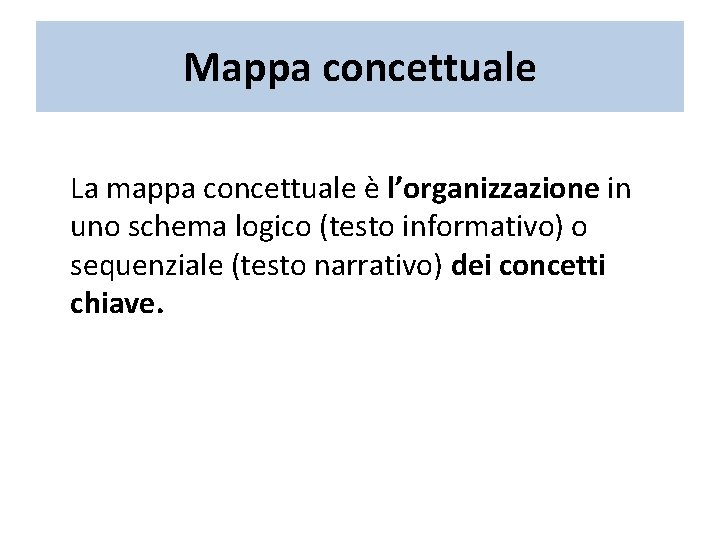 Mappa concettuale

La mappa concettuale è l’organizzazione in uno schema logico (testo informativo) o sequenziale (testo narrativo) dei concetti chiave.